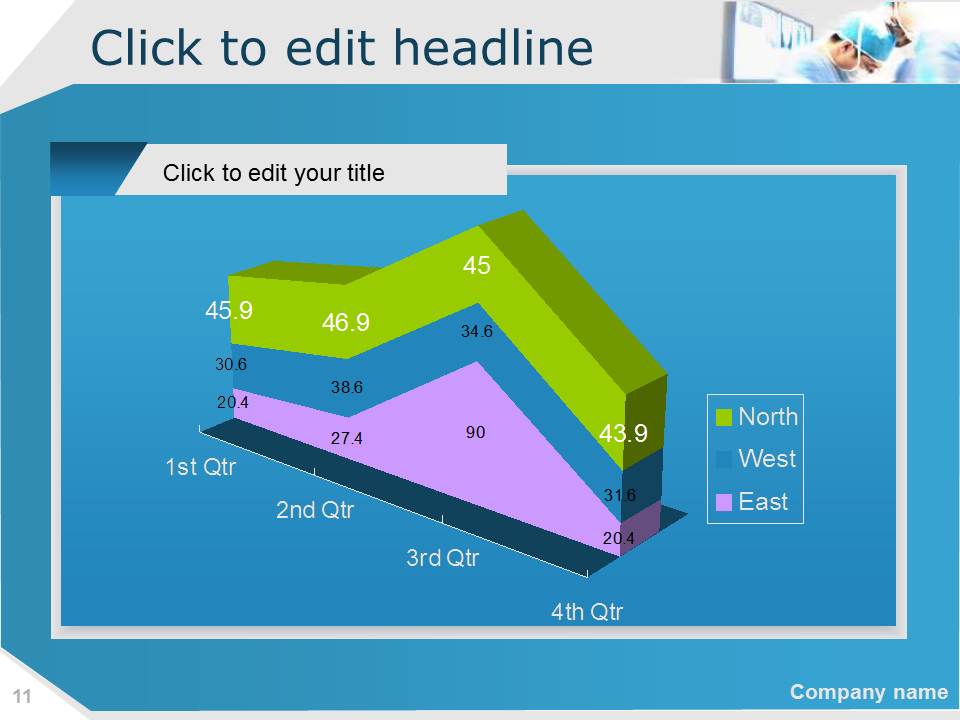 Click to edit headline

Click to edit your title

45.9
46.9
45
43.9
30.6
38.6
34.6
31.6
20.4
27.4
90
20.4

1st Qtr
2nd Qtr
3rd Qtr
4th Qtr

North
West
East

11

Company name